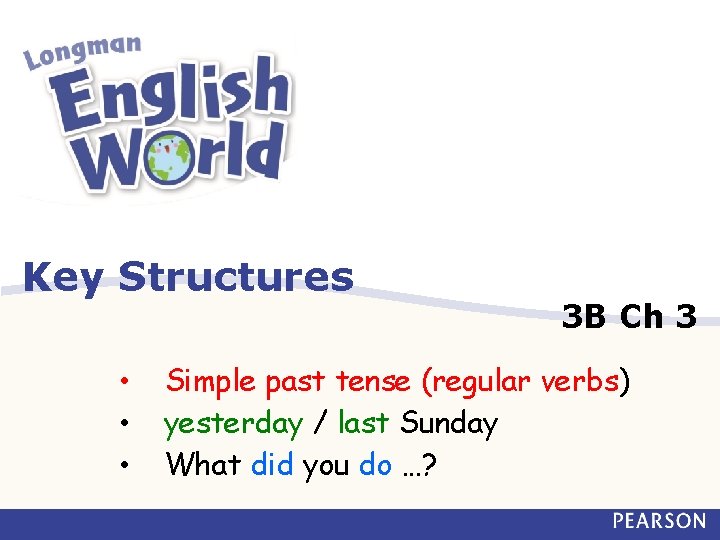 Longman English World

Key Structures

3B Ch 3

• Simple past tense (regular verbs)
• yesterday / last Sunday
• What did you do …?

PEARSON